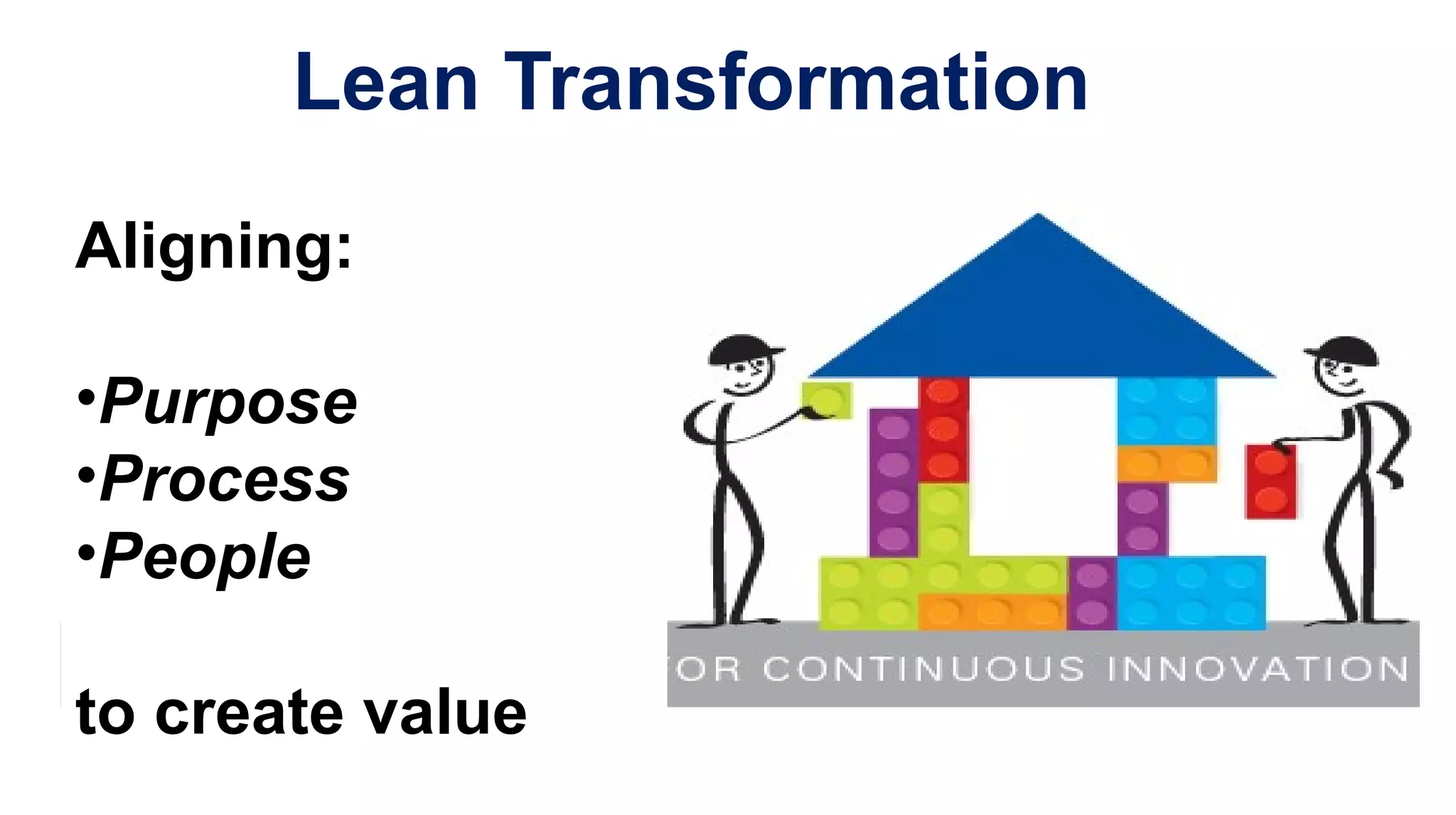 Lean Transformation

Aligning:

•Purpose
•Process
•People

to create value

OR CONTINUOUS INNOVATION